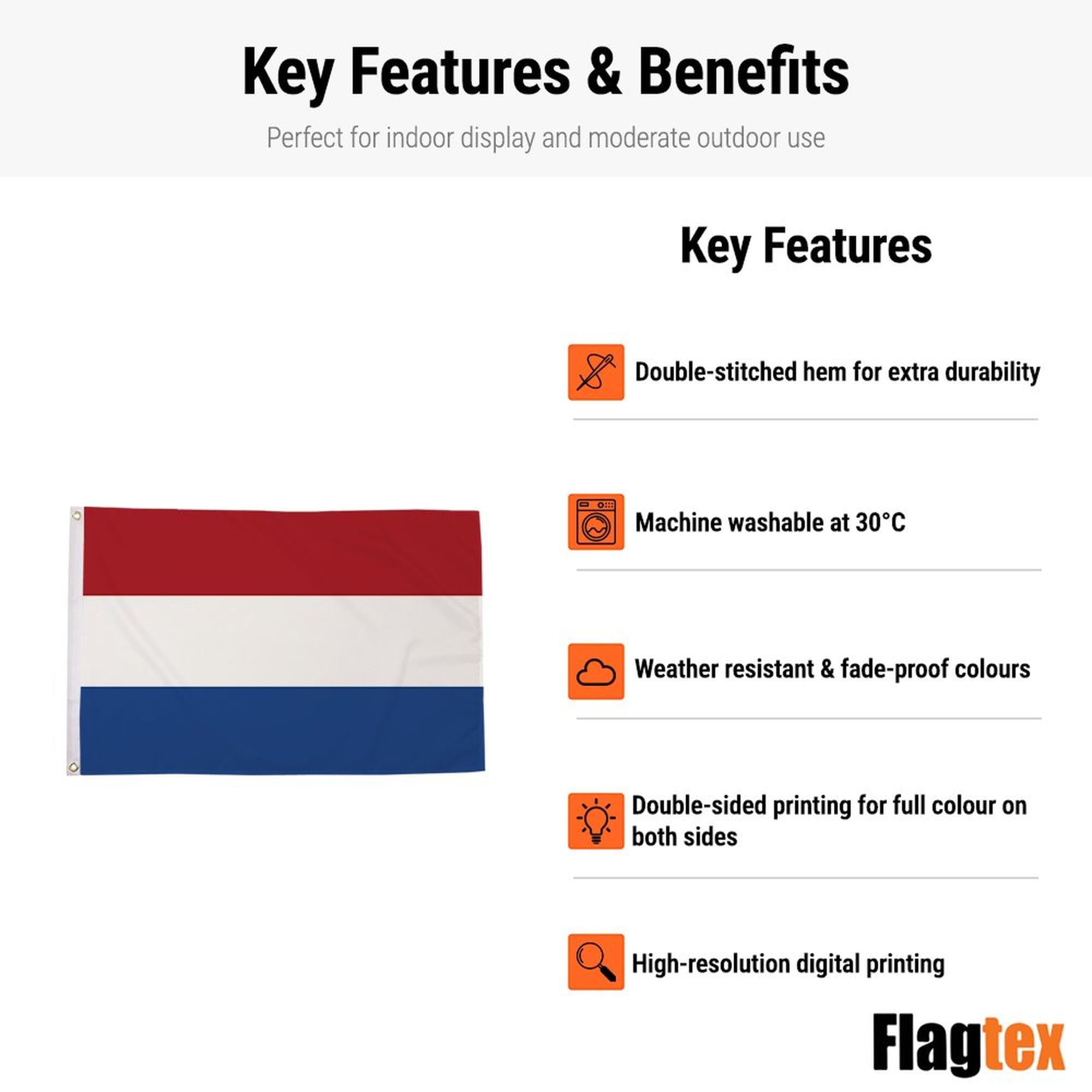 Key Features & Benefits

Perfect for indoor display and moderate outdoor use

Key Features

Double-stitched hem for extra durability

Machine washable at 30°C

Weather resistant & fade-proof colours

Double-sided printing for full colour on both sides

High-resolution digital printing

Flagtex